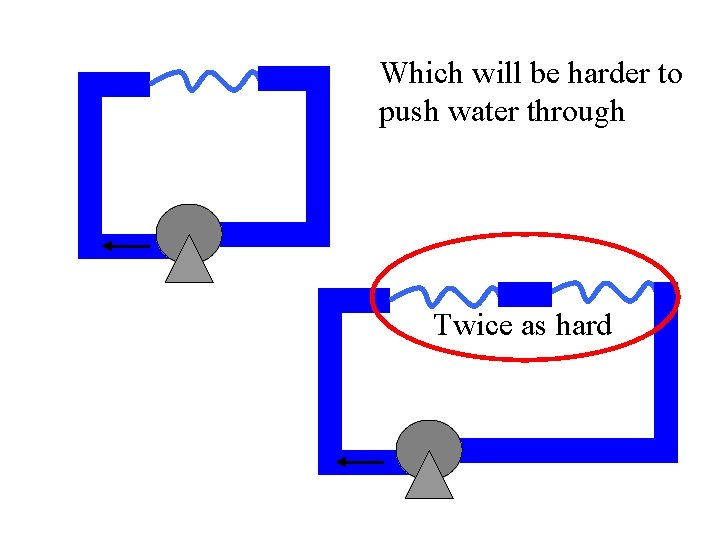 Which will be harder to push water through

Twice as hard